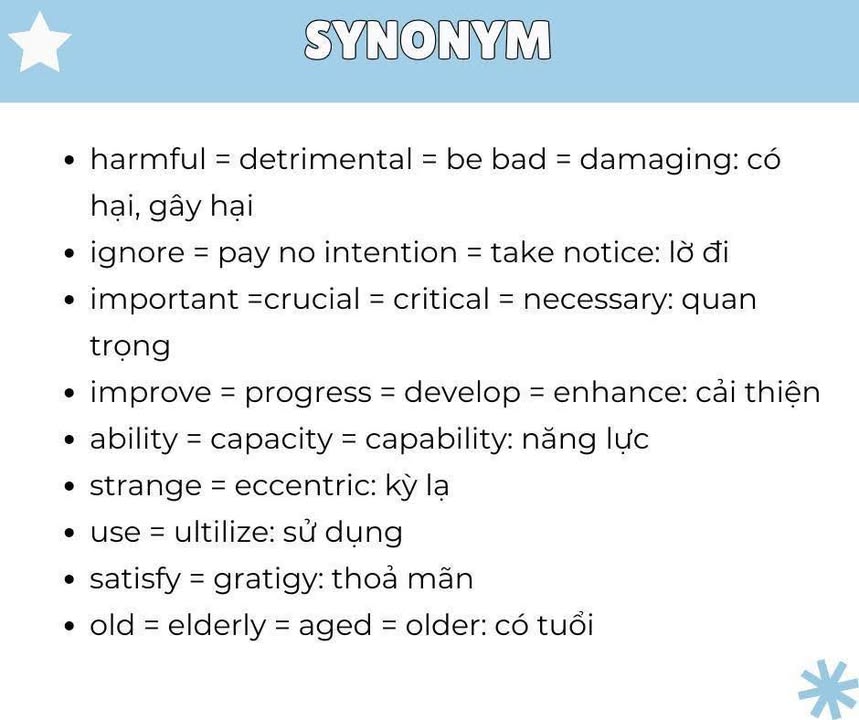 SYNONYM

- harmful = detrimental = be bad = damaging: có hại, gây hại
- ignore = pay no intention = take notice: lờ đi
- important =crucial = critical = necessary: quan trọng
- improve = progress = develop = enhance: cải thiện
- ability = capacity = capability: năng lực
- strange = eccentric: kỳ lạ
- use = ultilize: sử dụng
- satisfy = gratigy: thoả mãn
- old = elderly = aged = older: có tuổi